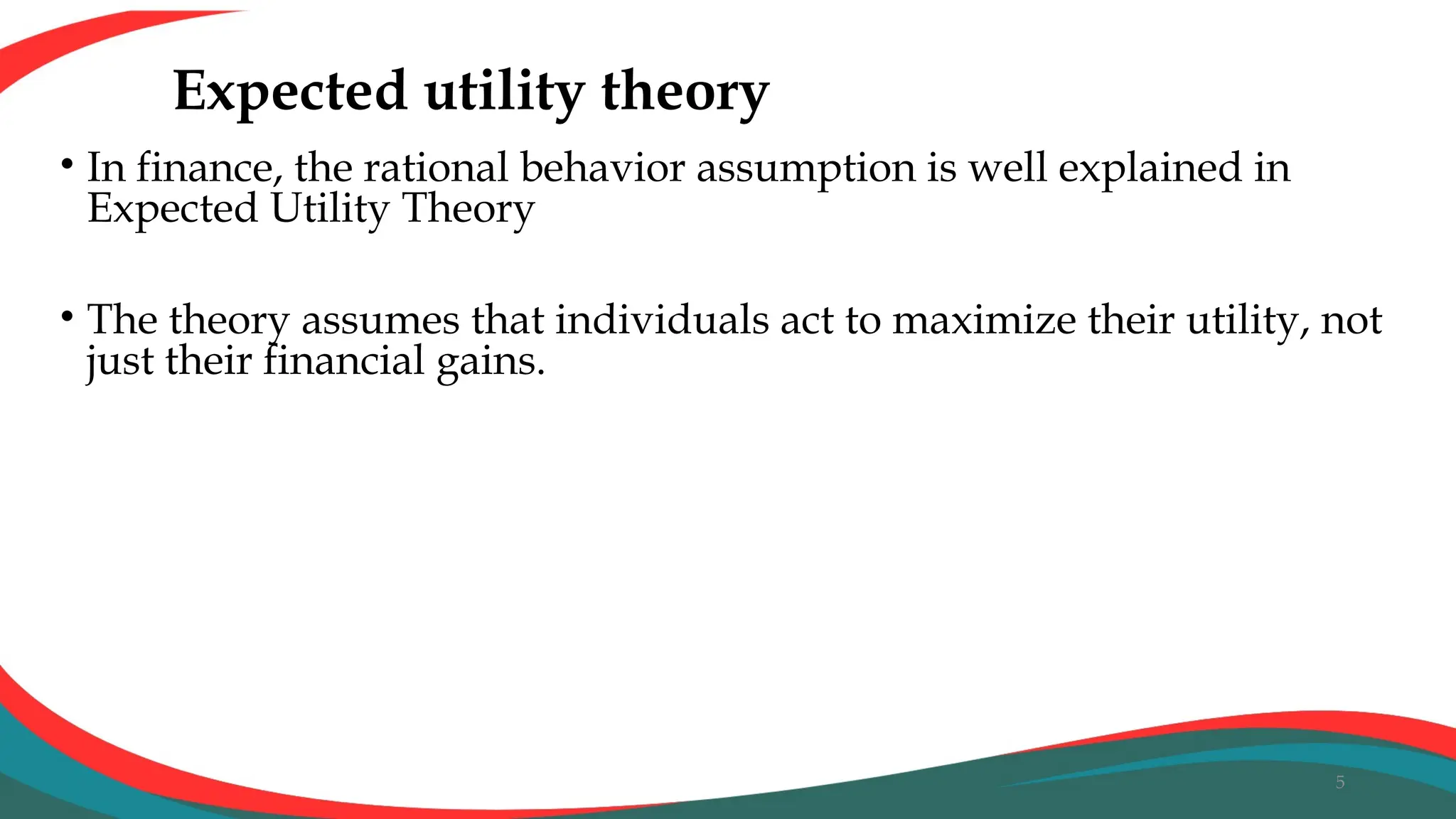 Expected utility theory

• In finance, the rational behavior assumption is well explained in Expected Utility Theory

• The theory assumes that individuals act to maximize their utility, not just their financial gains.

5